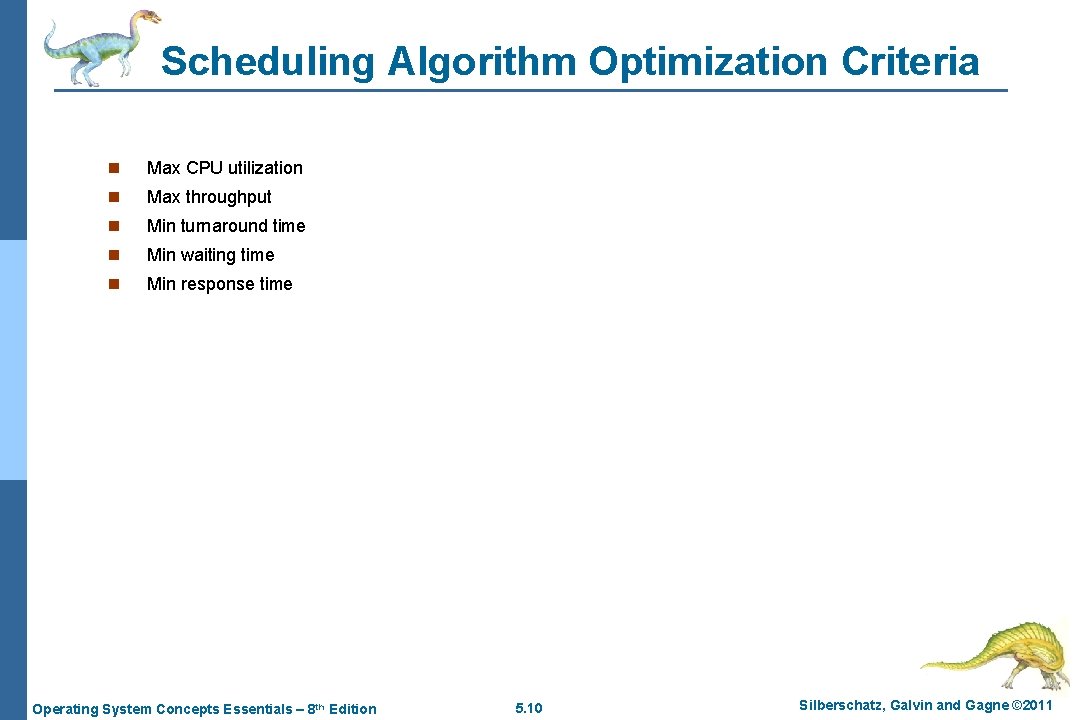 Scheduling Algorithm Optimization Criteria

n Max CPU utilization
n Max throughput
n Min turnaround time
n Min waiting time
n Min response time

Operating System Concepts Essentials – 8th Edition

5.10

Silberschatz, Galvin and Gagne ©2011